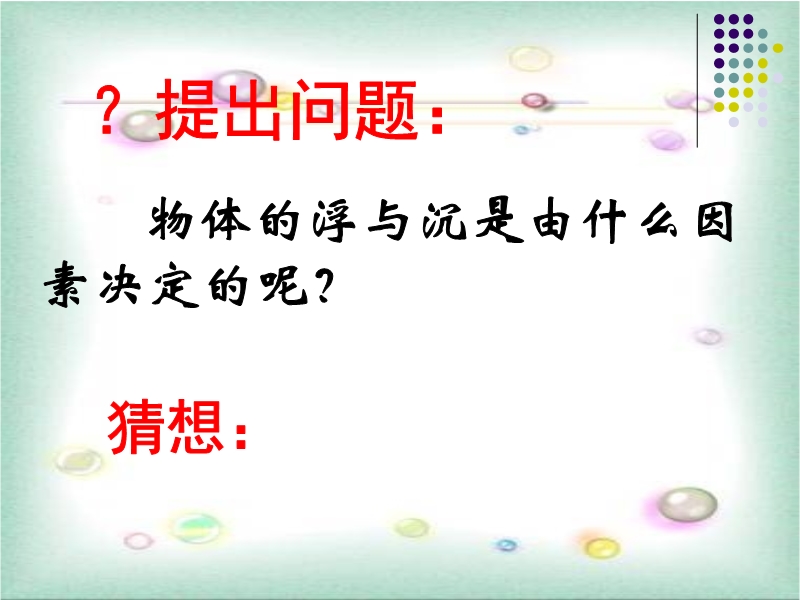 ? 提出问题：

物体的浮与沉是由什么因素决定的呢？

猜想：